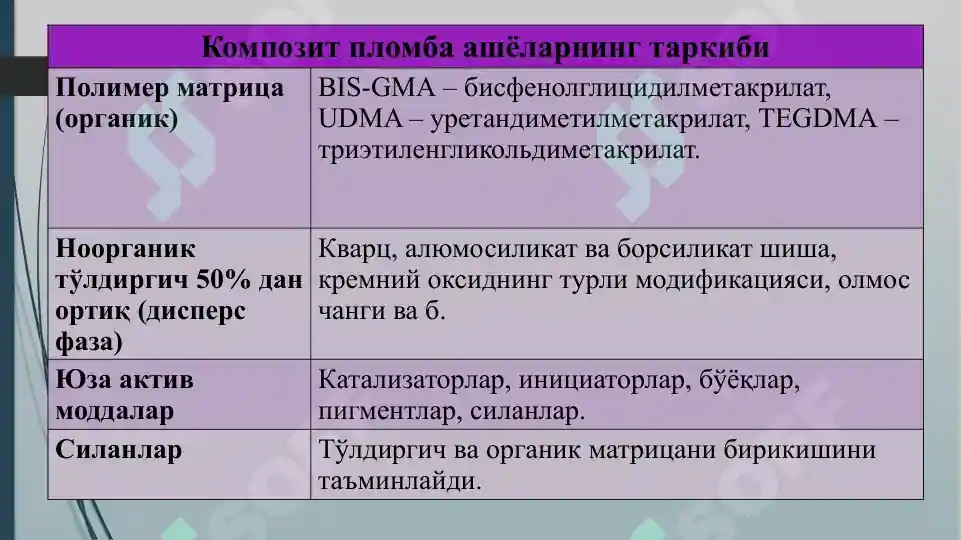 | Композит пломба ашёларнинг таркиби | |
|---|---|
| Полимер матрица (органик) | BIS-GMA – бисфенолглицидилметакрилат, UDMA – уретандиметилметакрилат, TEGDMA – триэтиленгликольдиметакрилат. |
| Ноорганик тўлдиргич 50% дан ортиқ (дисперс фаза) | Кварц, алюмосиликат ва борсиликат шиша, кремний оксиднинг турли модификацияси, олмос чанги ва б. |
| Юза актив моддалар | Катализаторлар, инициаторлар, бўёқлар, пигментлар, силанлар. |
| Силанлар | Тўлдиргич ва органик матрицани бирикишини таъминлайди. |